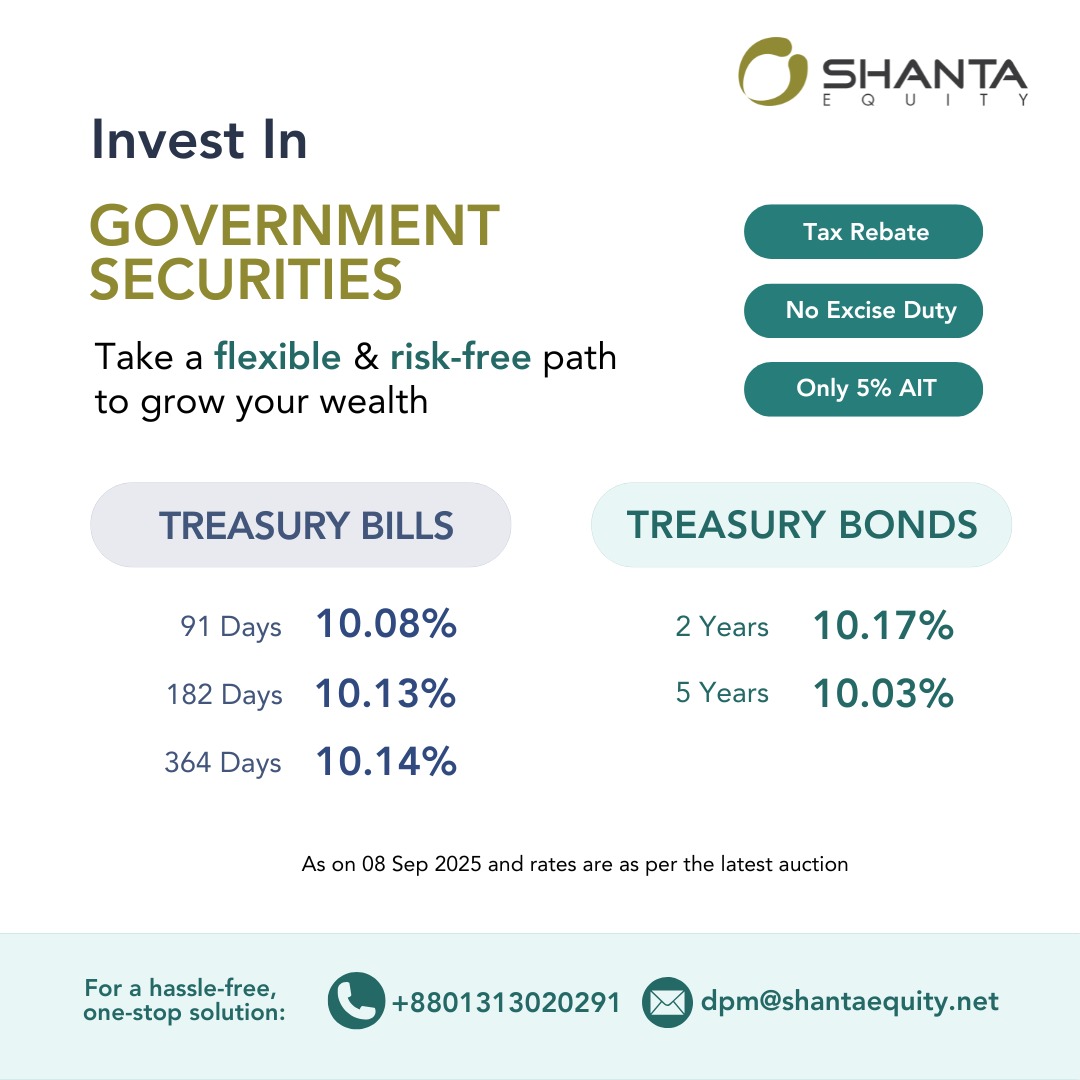 SHANTA
EQUITY

Invest In

GOVERNMENT SECURITIES

Take a flexible & risk-free path to grow your wealth

Tax Rebate

No Excise Duty

Only 5% AIT

TREASURY BILLS

91 Days 10.08%

182 Days 10.13%

364 Days 10.14%

TREASURY BONDS

2 Years 10.17%

5 Years 10.03%

As on 08 Sep 2025 and rates are as per the latest auction

For a hassle-free, one-stop solution:

+8801313020291

dpm@shantaequity.net